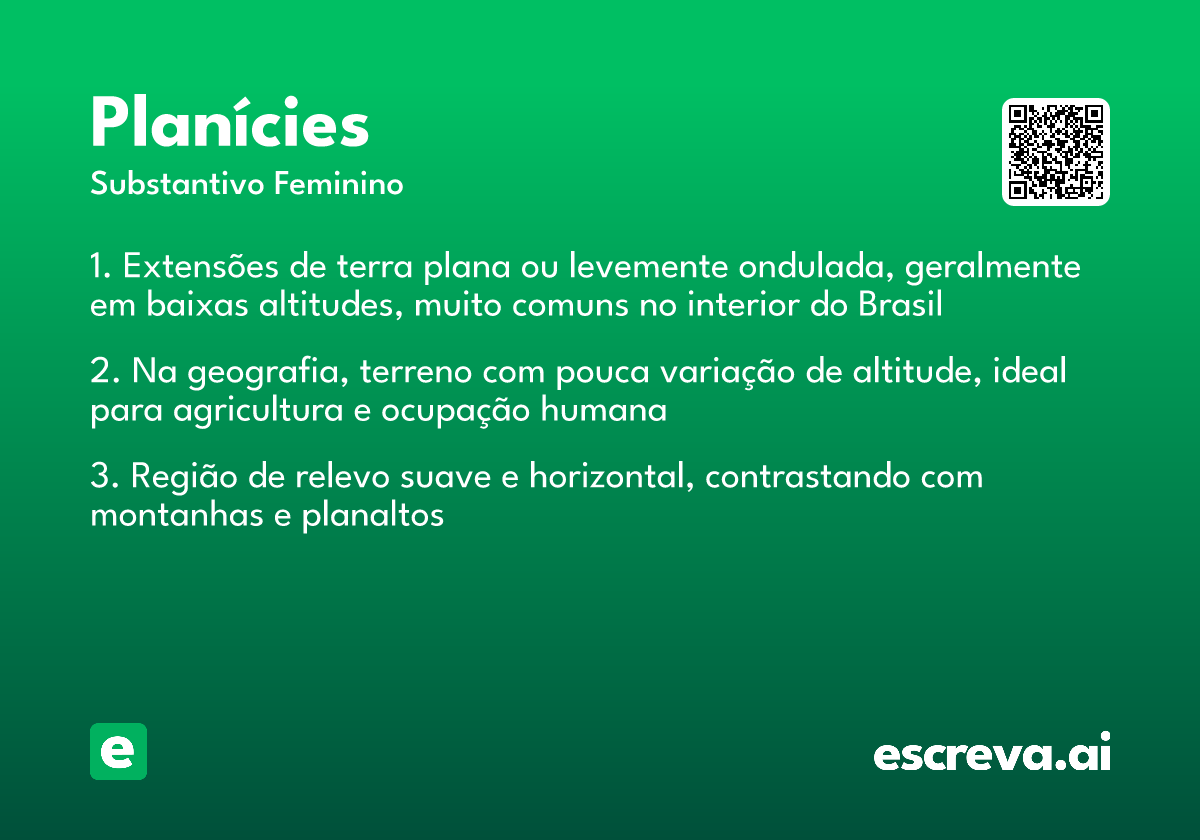 Planícies
Substantivo Feminino

1. Extensões de terra plana ou levemente ondulada, geralmente em baixas altitudes, muito comuns no interior do Brasil

2. Na geografia, terreno com pouca variação de altitude, ideal para agricultura e ocupação humana

3. Região de relevo suave e horizontal, contrastando com montanhas e planaltos

e

escreva.ai